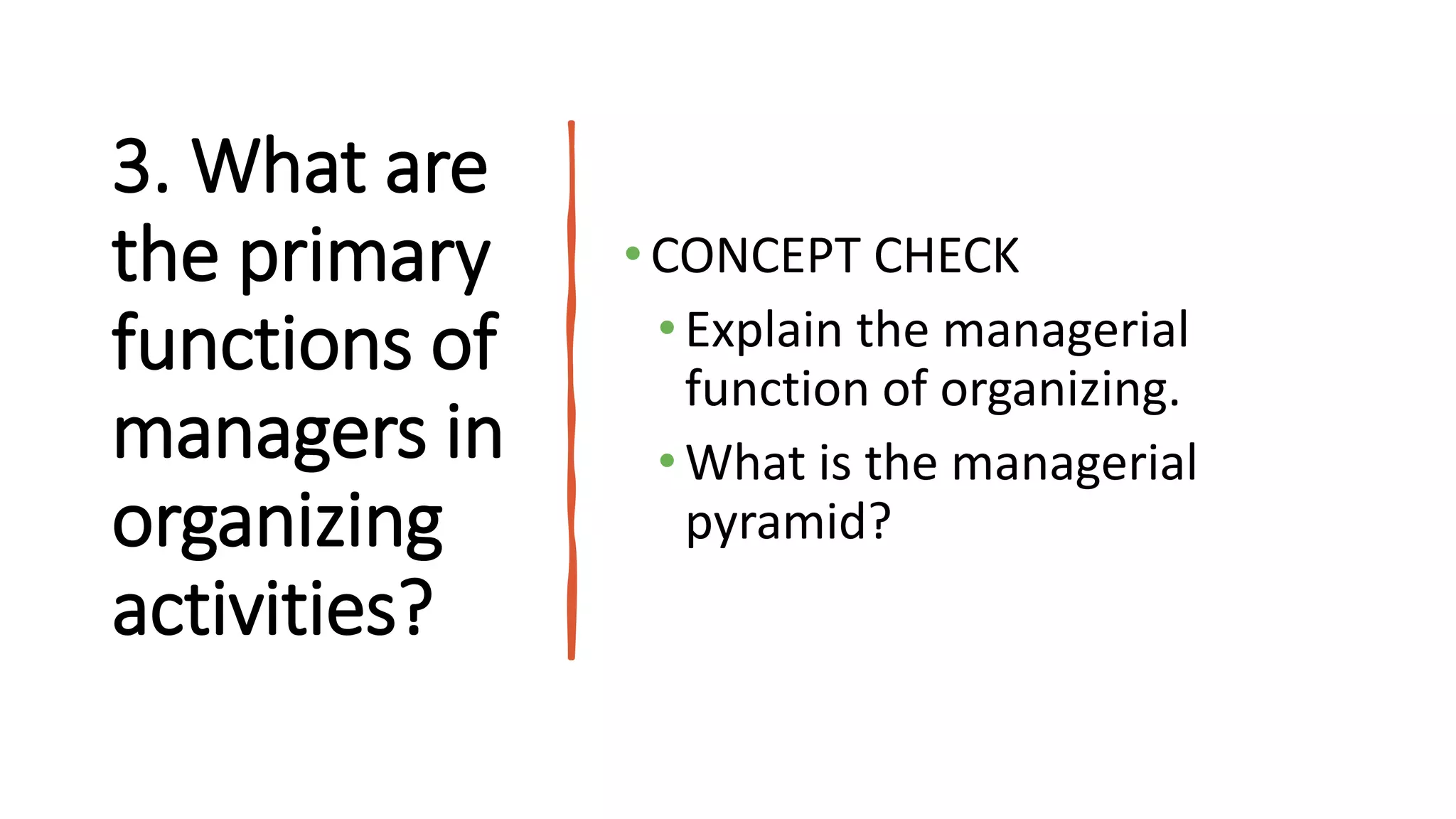 3. What are the primary functions of managers in organizing activities?

• CONCEPT CHECK
  • Explain the managerial function of organizing.
  • What is the managerial pyramid?